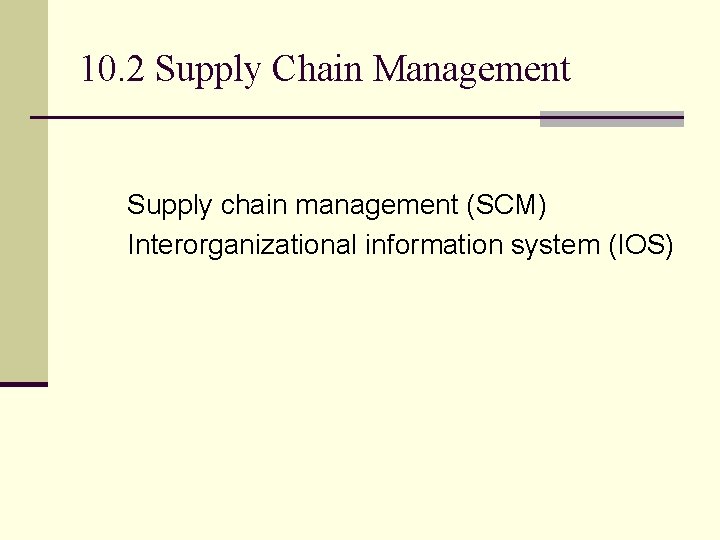 10.2 Supply Chain Management

Supply chain management (SCM)
Interorganizational information system (IOS)